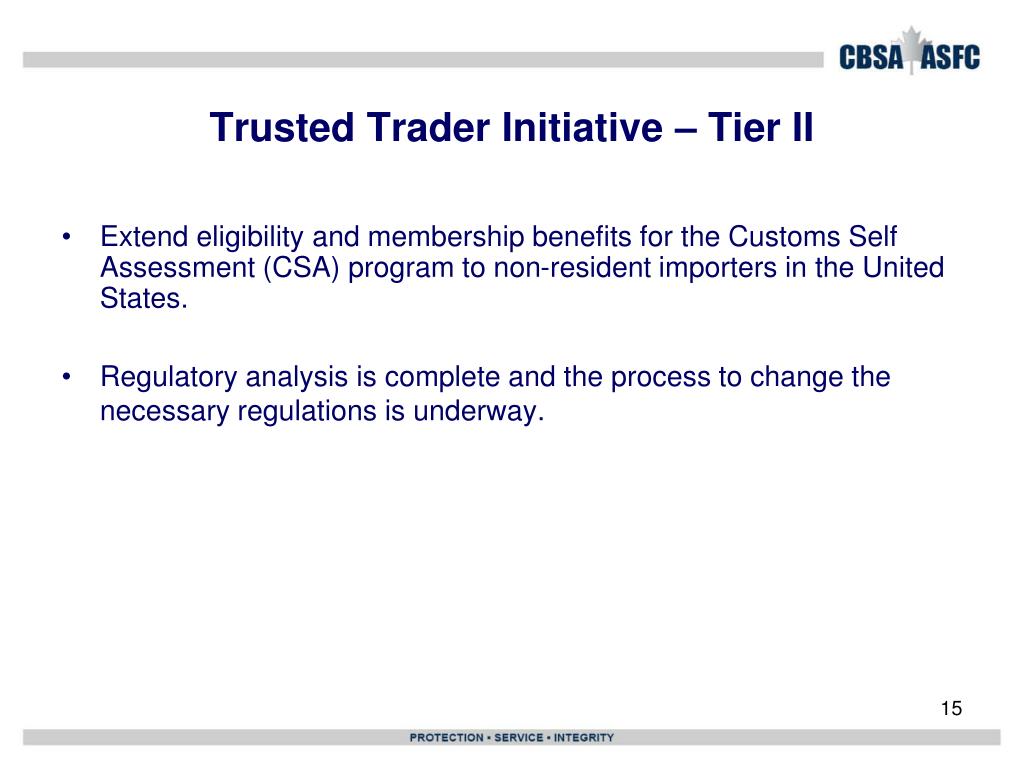 CBSA ASFC

Trusted Trader Initiative – Tier II

• Extend eligibility and membership benefits for the Customs Self Assessment (CSA) program to non-resident importers in the United States.

• Regulatory analysis is complete and the process to change the necessary regulations is underway.

15

PROTECTION • SERVICE • INTEGRITY